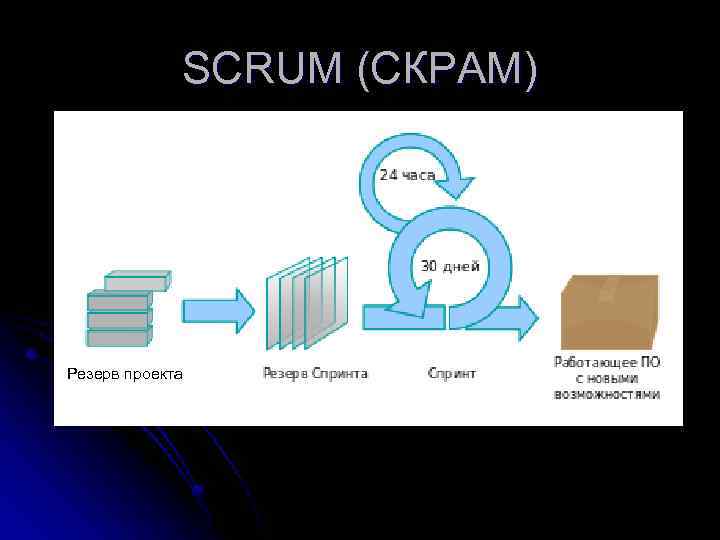 SCRUM (СКРАМ)

24 часа

30 дней

Резерв проекта

Резерв Спринта

Спринт

Работающее ПО с новыми возможностями